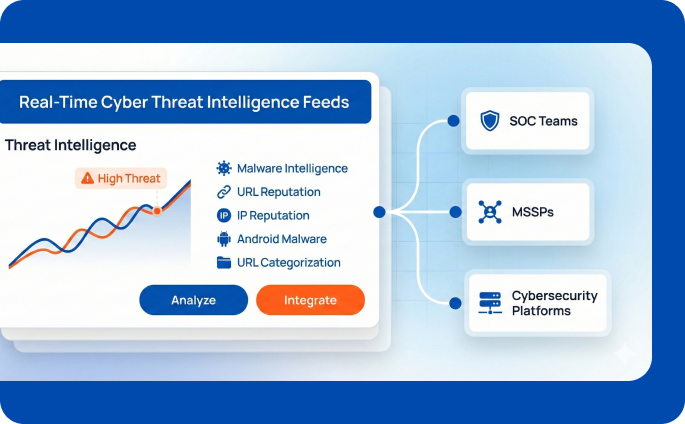 Real-Time Cyber Threat Intelligence Feeds

Threat Intelligence

High Threat

Malware Intelligence
URL Reputation
IP Reputation
Android Malware
URL Categorization

Analyze
Integrate

SOC Teams
MSSPs
Cybersecurity Platforms